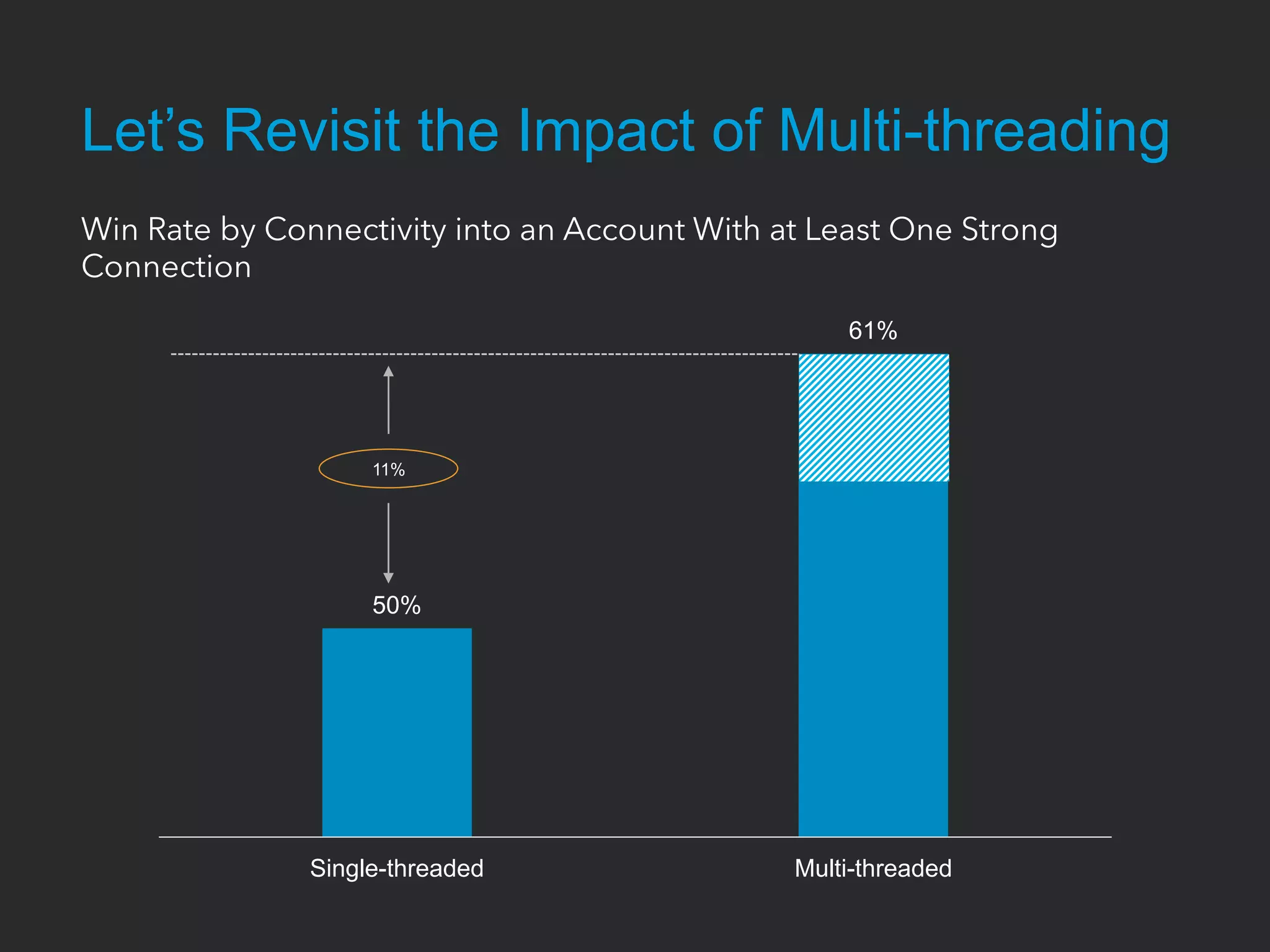 Let’s Revisit the Impact of Multi-threading

Win Rate by Connectivity into an Account With at Least One Strong Connection

61%

11%

50%

Single-threaded

Multi-threaded